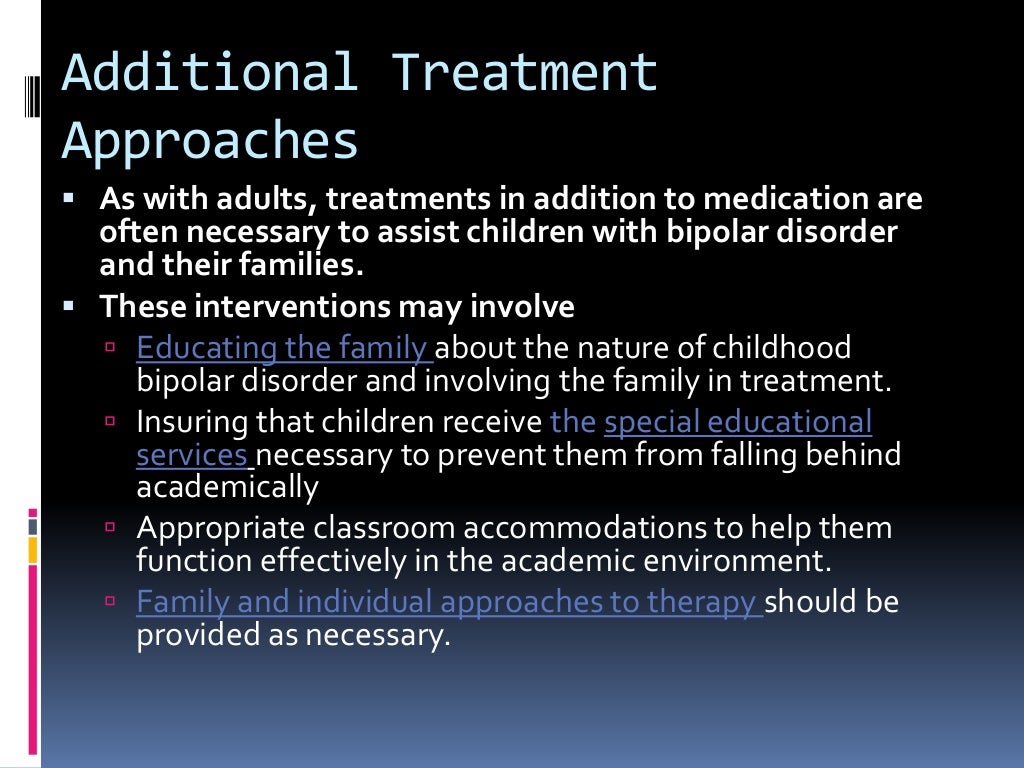 Additional Treatment Approaches

▪ As with adults, treatments in addition to medication are often necessary to assist children with bipolar disorder and their families.
▪ These interventions may involve
▫ Educating the family about the nature of childhood bipolar disorder and involving the family in treatment.
▫ Insuring that children receive the special educational services necessary to prevent them from falling behind academically
▫ Appropriate classroom accommodations to help them function effectively in the academic environment.
▫ Family and individual approaches to therapy should be provided as necessary.